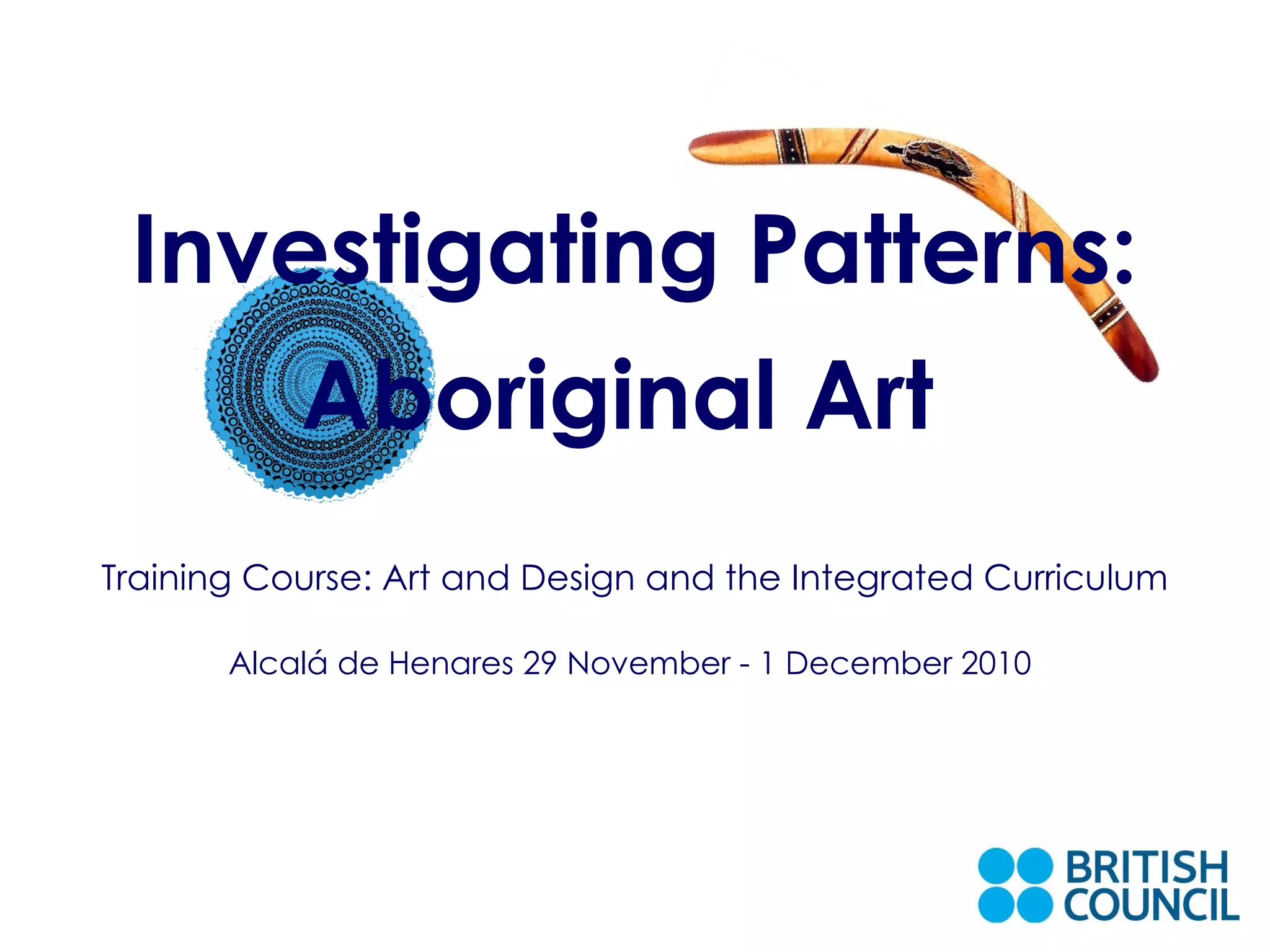 Investigating Patterns:
Aboriginal Art

Training Course: Art and Design and the Integrated Curriculum

Alcalá de Henares 29 November - 1 December 2010

BRITISH COUNCIL